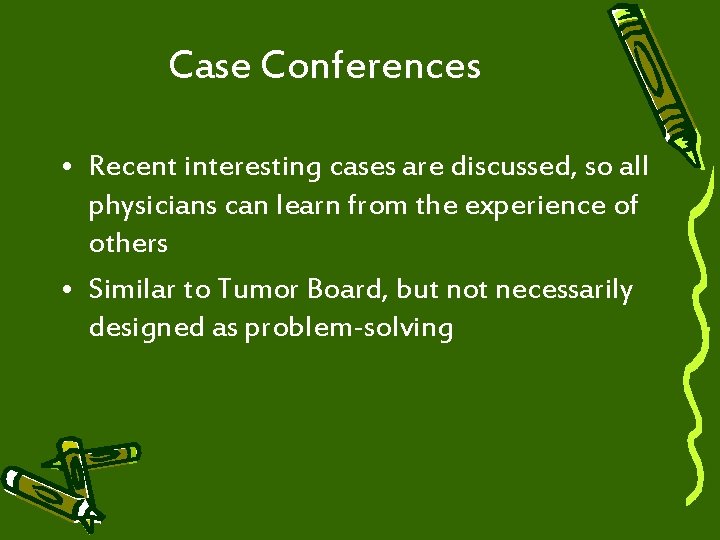 Case Conferences

• Recent interesting cases are discussed, so all physicians can learn from the experience of others
• Similar to Tumor Board, but not necessarily designed as problem-solving